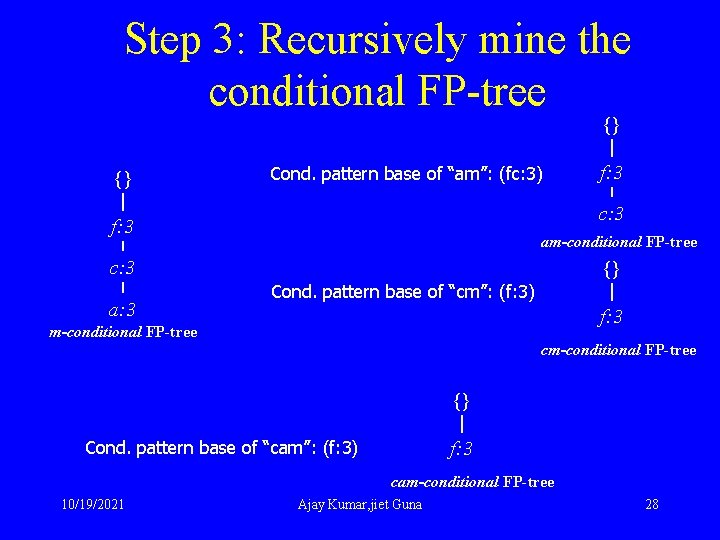 Step 3: Recursively mine the conditional FP-tree

{}
f:3
c:3
a:3
m-conditional FP-tree

Cond. pattern base of "am": (fc:3)

{}
f:3
c:3
am-conditional FP-tree

Cond. pattern base of "cm": (f:3)

{}
f:3
cm-conditional FP-tree

Cond. pattern base of "cam": (f:3)

{}
f:3
cam-conditional FP-tree

10/19/2021 Ajay Kumar,jiet Guna 28